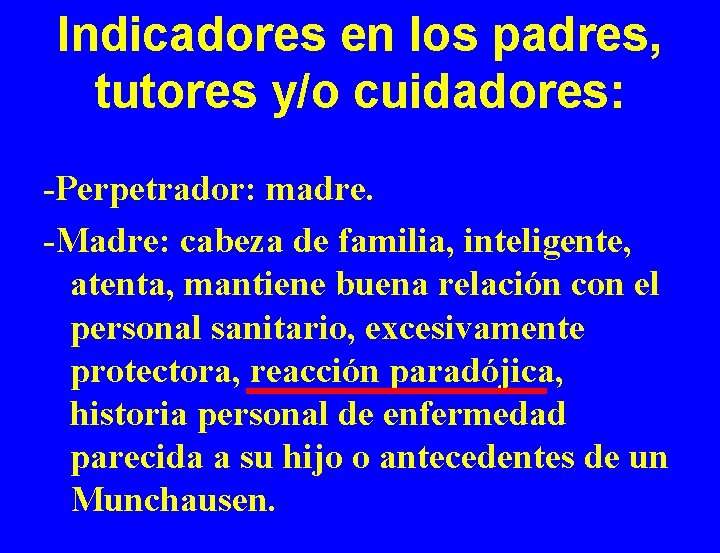 Indicadores en los padres, tutores y/o cuidadores:

-Perpetrador: madre.

-Madre: cabeza de familia, inteligente, atenta, mantiene buena relación con el personal sanitario, excesivamente protectora, reacción paradójica, historia personal de enfermedad parecida a su hijo o antecedentes de un Munchausen.